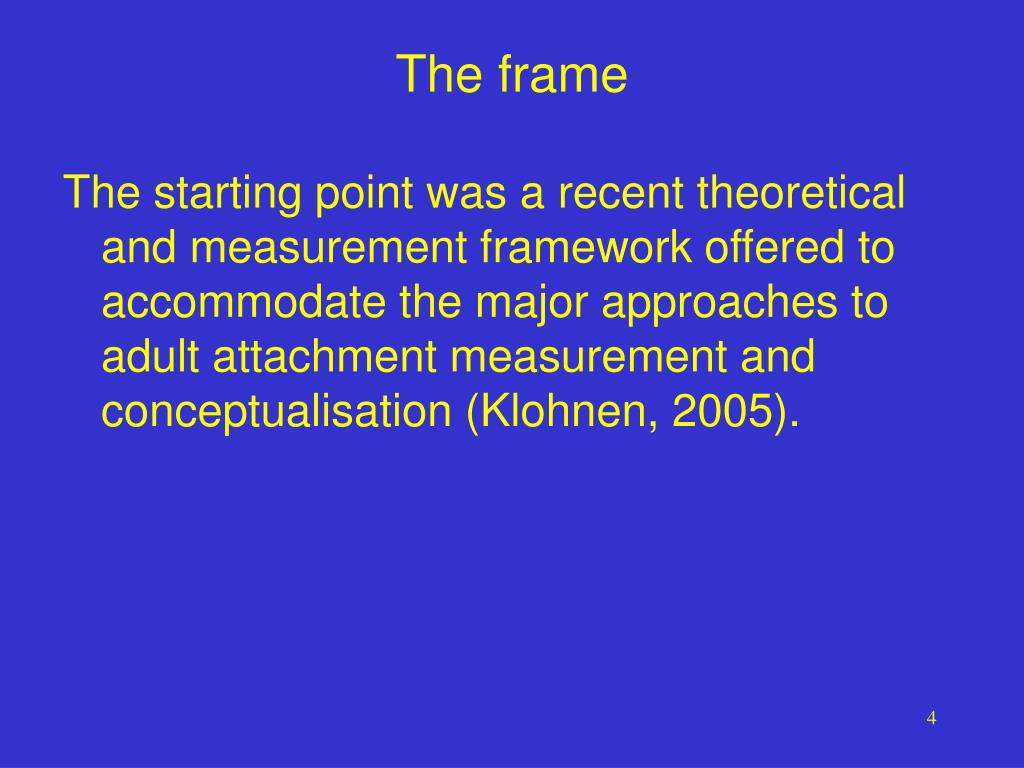 The frame

The starting point was a recent theoretical and measurement framework offered to accommodate the major approaches to adult attachment measurement and conceptualisation (Klohnen, 2005).

4